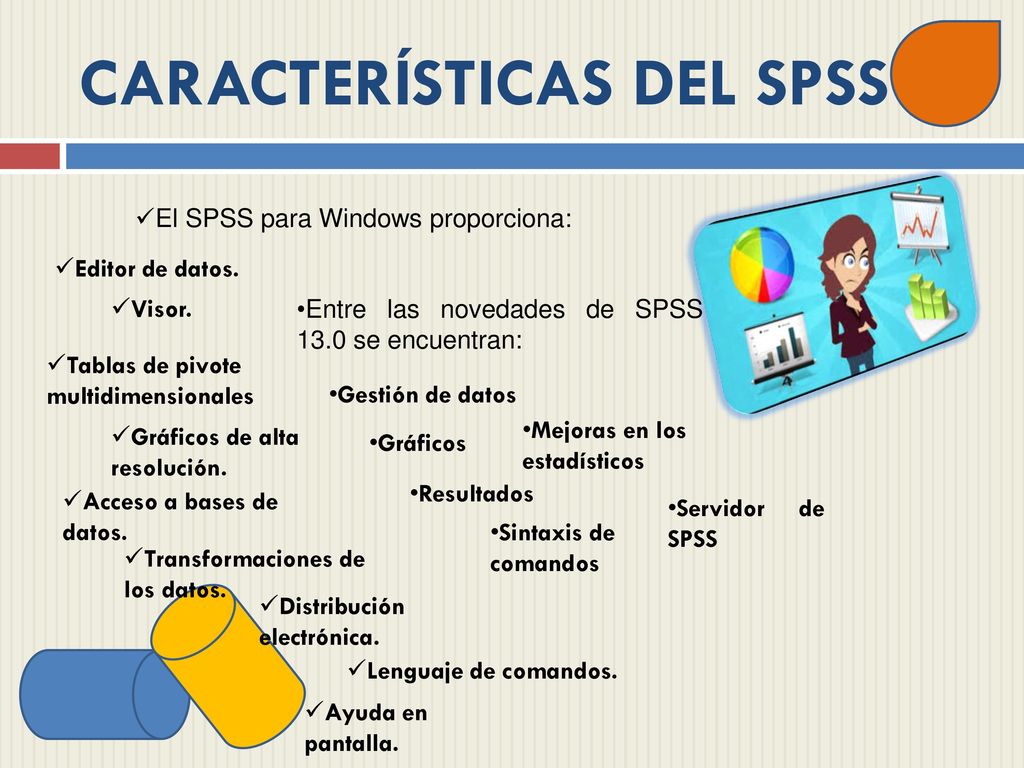 CARACTERÍSTICAS DEL SPSS

✓El SPSS para Windows proporciona:

✓Editor de datos.

✓Visor.

✓Tablas de pivote multidimensionales

✓Gráficos de alta resolución.

✓Acceso a bases de datos.

✓Transformaciones de los datos.

✓Distribución electrónica.

✓Lenguaje de comandos.

✓Ayuda en pantalla.

•Entre las novedades de SPSS 13.0 se encuentran:

•Gestión de datos

•Gráficos

•Mejoras en los estadísticos

•Resultados

•Sintaxis de comandos

•Servidor de SPSS